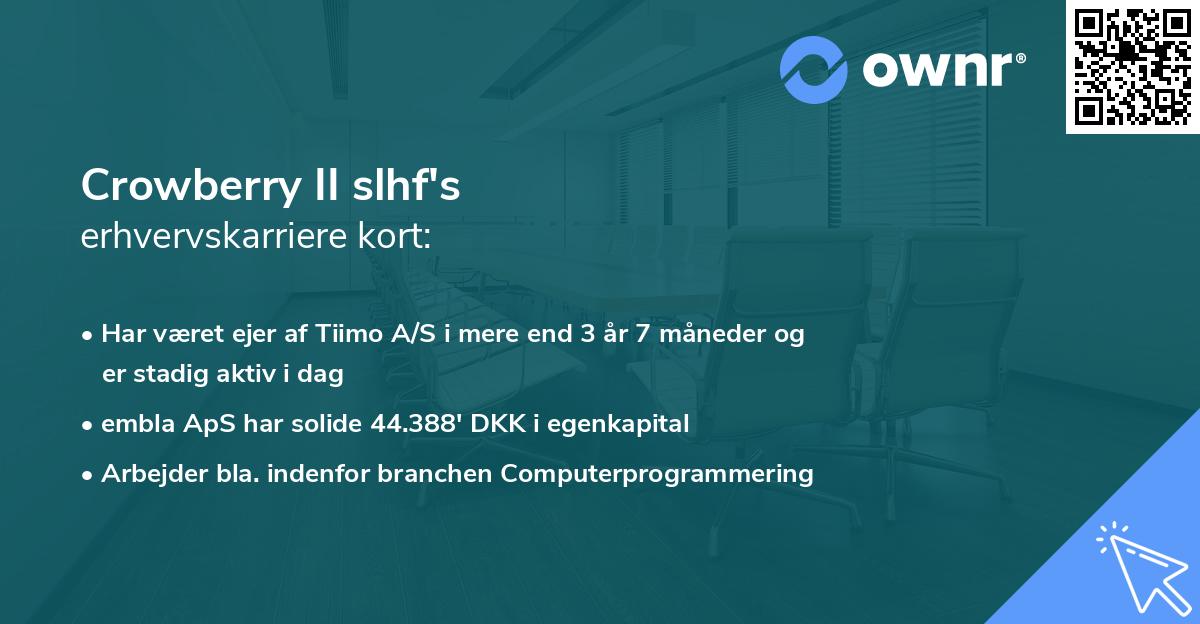 ownr®

Crowberry II slhf's
erhvervskarriere kort:

• Har været ejer af Tiimo A/S i mere end 3 år 7 måneder og er stadig aktiv i dag
• embla ApS har solide 44.388' DKK i egenkapital
• Arbejder bla. indenfor branchen Computerprogrammering